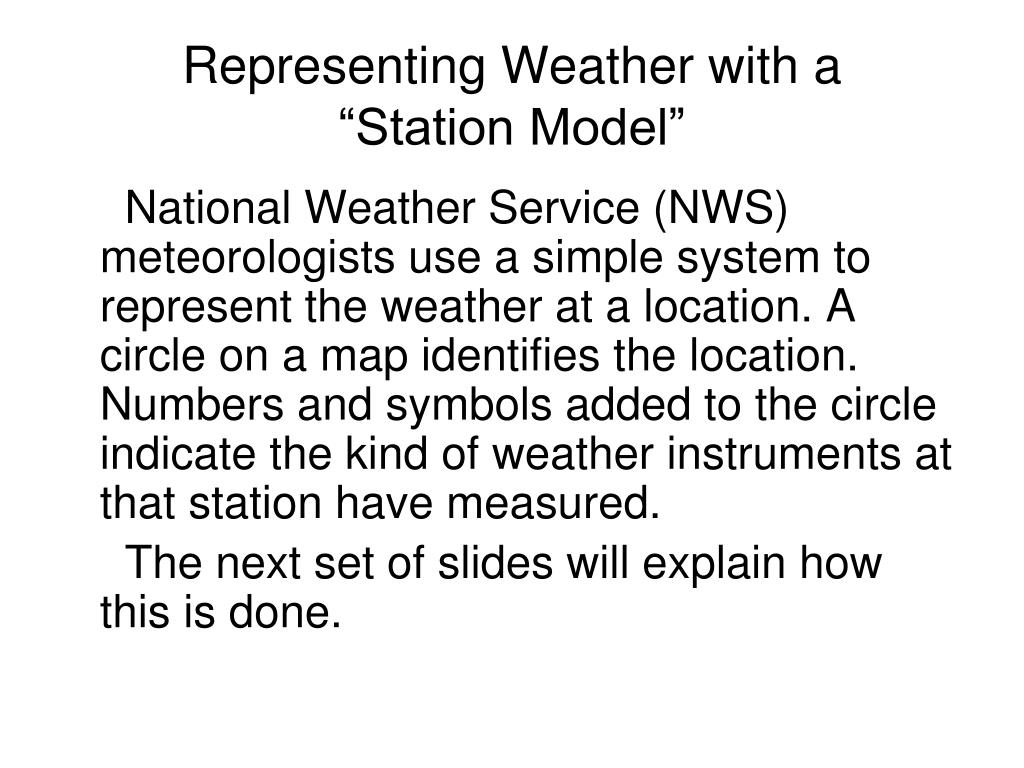 Representing Weather with a “Station Model”

National Weather Service (NWS) meteorologists use a simple system to represent the weather at a location. A circle on a map identifies the location. Numbers and symbols added to the circle indicate the kind of weather instruments at that station have measured.

The next set of slides will explain how this is done.